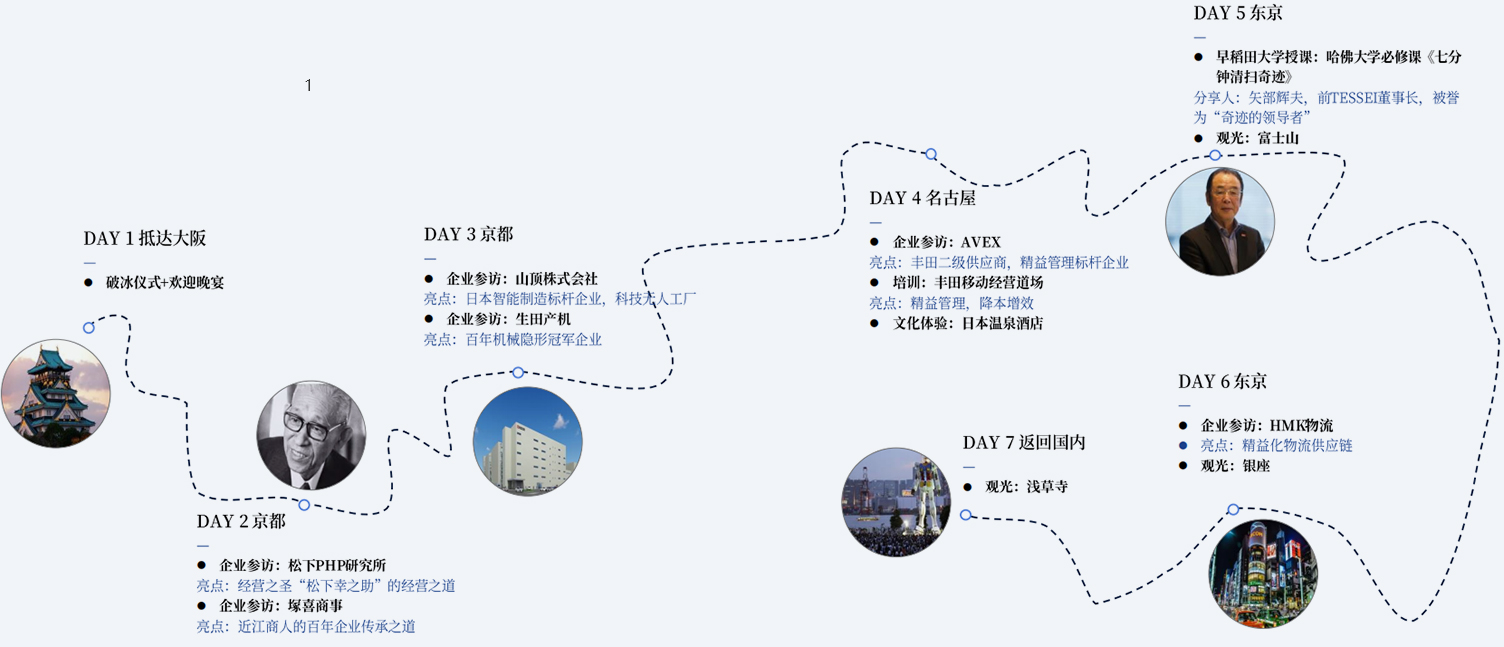 1

DAY 1 抵达大阪
—
● 破冰仪式+欢迎晚宴

DAY 2 京都
—
● 企业参访：松下PHP研究所
亮点：经营之圣“松下幸之助”的经营之道
● 企业参访：塚喜商事
亮点：近江商人的百年企业传承之道

DAY 3 京都
—
● 企业参访：山顶株式会社
亮点：日本智能制造标杆企业，科技无人工厂
● 企业参访：生田产机
亮点：百年机械隐形冠军企业

DAY 4 名古屋
—
● 企业参访：AVEX
亮点：丰田二级供应商，精益管理标杆企业
● 培训：丰田移动经营道场
亮点：精益管理，降本增效
● 文化体验：日本温泉酒店

DAY 5 东京
—
● 早稻田大学授课：哈佛大学必修课《七分钟清扫奇迹》
分享人：矢部辉夫，前TESSEI董事长，被誉为“奇迹的领导者”
● 观光：富士山

DAY 6 东京
—
● 企业参访：HMK物流
● 亮点：精益化物流供应链
● 观光：银座

DAY 7 返回国内
—
● 观光：浅草寺